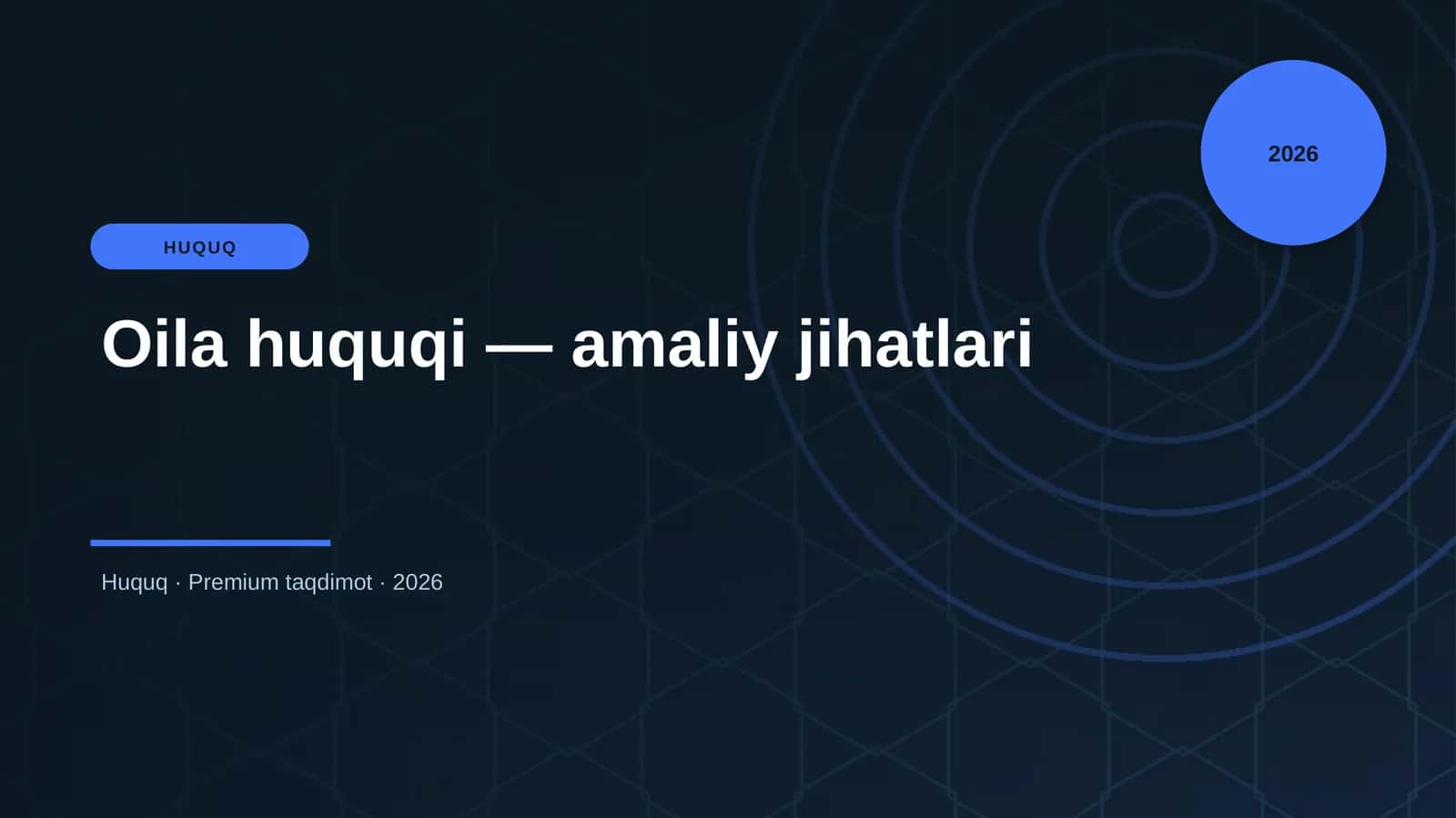 2026

HUQUQ

Oila huquqi — amaliy jihatlari

Huquq · Premium taqdimot · 2026